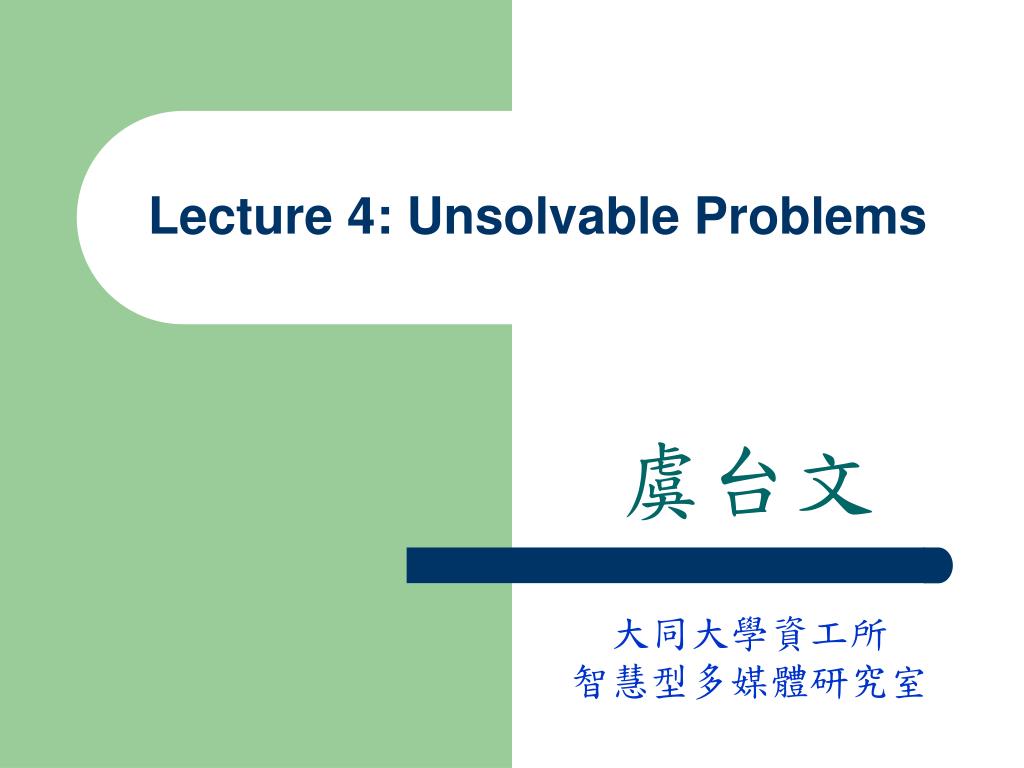 Lecture 4: Unsolvable Problems

虞台文

大同大學資工所
智慧型多媒體研究室